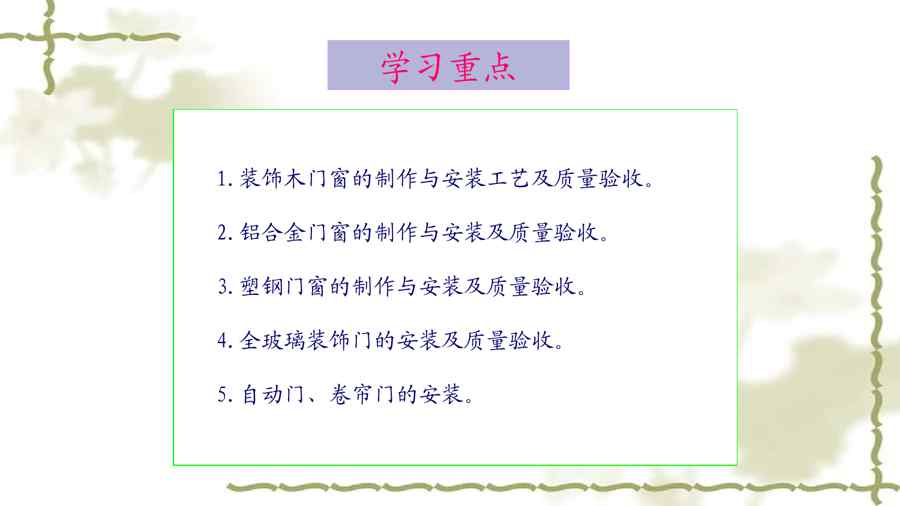 学习重点

1. 装饰木门窗的制作与安装工艺及质量验收。

2. 铝合金门窗的制作与安装及质量验收。

3. 塑钢门窗的制作与安装及质量验收。

4. 全玻璃装饰门的安装及质量验收。

5. 自动门、卷帘门的安装。